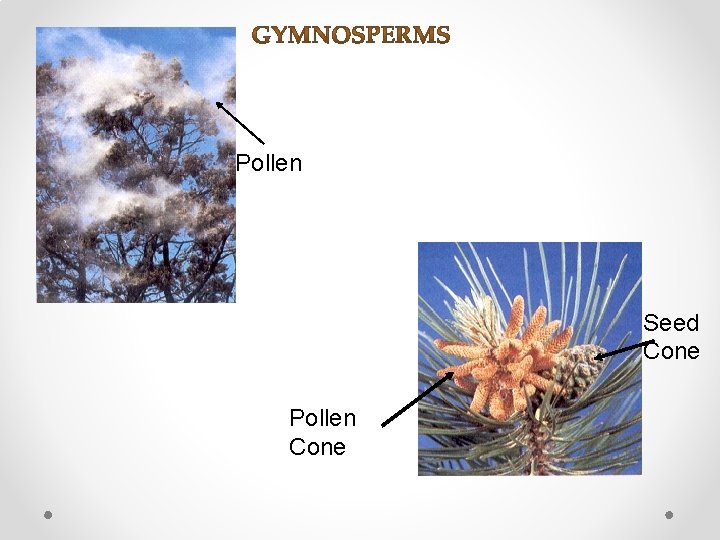 GYMNOSPERMS

Pollen

Seed Cone

Pollen Cone